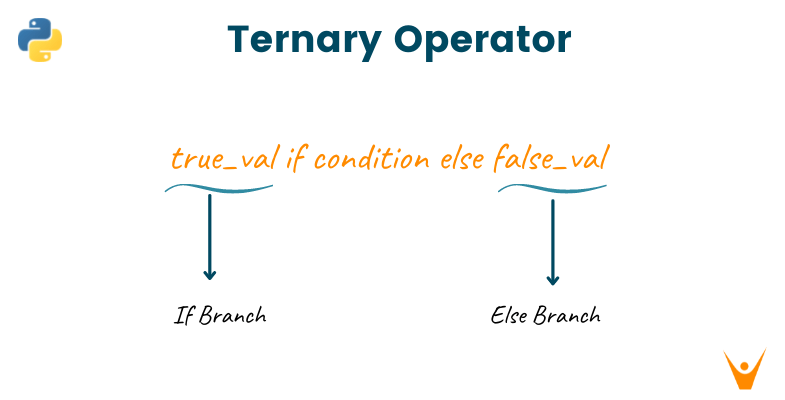 Ternary Operator

true_val if condition else false_val

If Branch

Else Branch